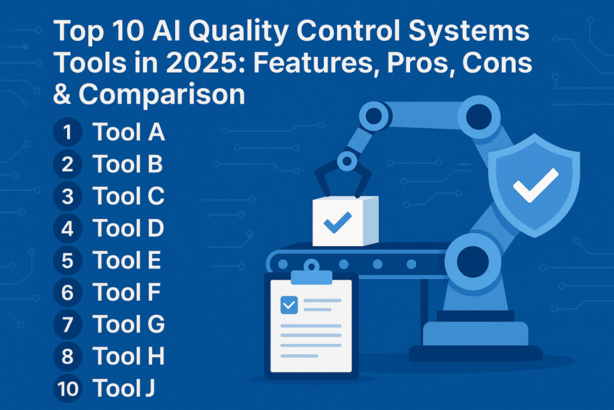 Top 10 AI Quality Control Systems Tools in 2025: Features, Pros, Cons & Comparison

1 Tool A
2 Tool B
3 Tool C
4 Tool D
5 Tool E
6 Tool F
7 Tool G
8 Tool H
10 Tool J